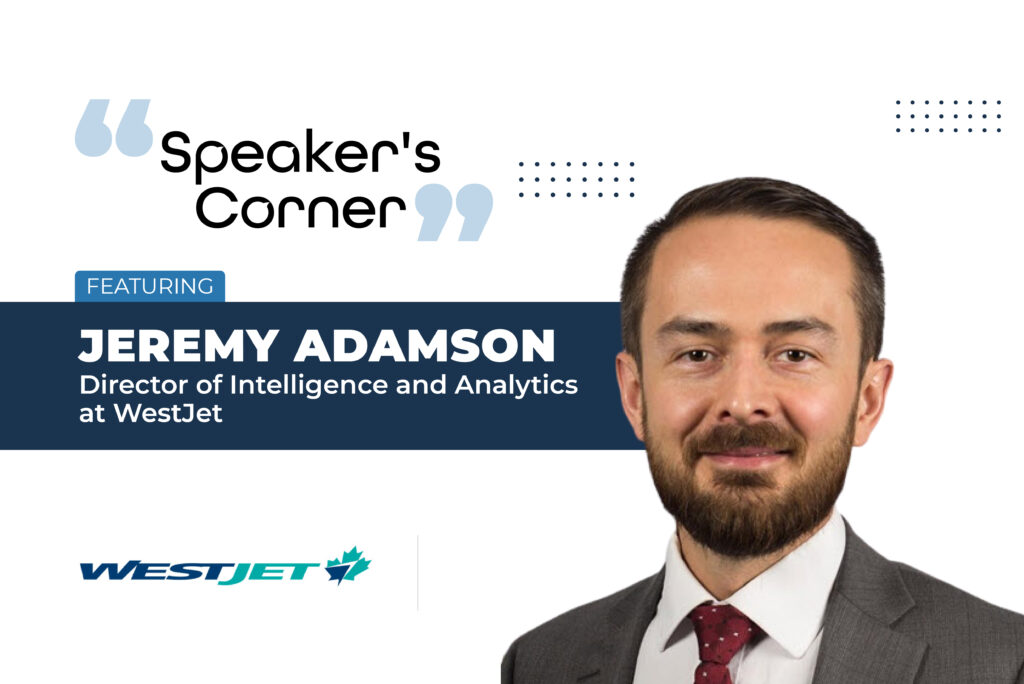 Speaker's Corner

FEATURING

JEREMY ADAMSON
Director of Intelligence and Analytics at WestJet

WESTJET